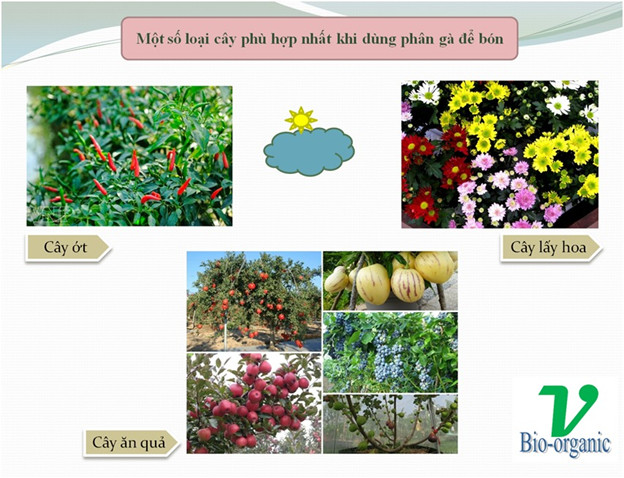 Một số loại cây phù hợp nhất khi dùng phân gà để bón

Cây ớt

Cây lấy hoa

Cây ăn quả

V
Bio-organic